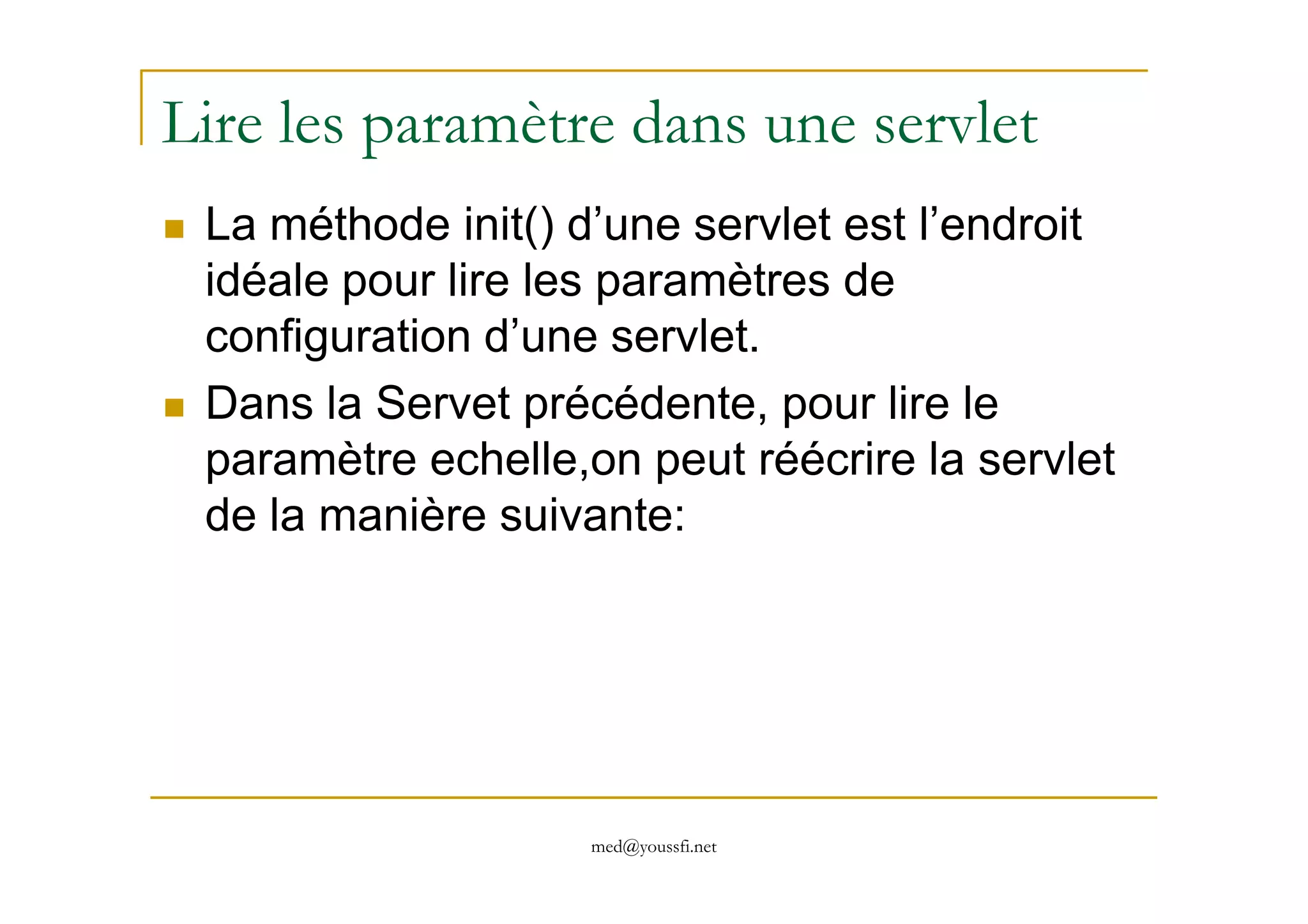 Lire les paramètre dans une servlet

La méthode init() d’une servlet est l’endroit idéale pour lire les paramètres de configuration d’une servlet.

Dans la Servet précédente, pour lire le paramètre echelle,on peut réécrire la servlet de la manière suivante:

med@youssfi.net